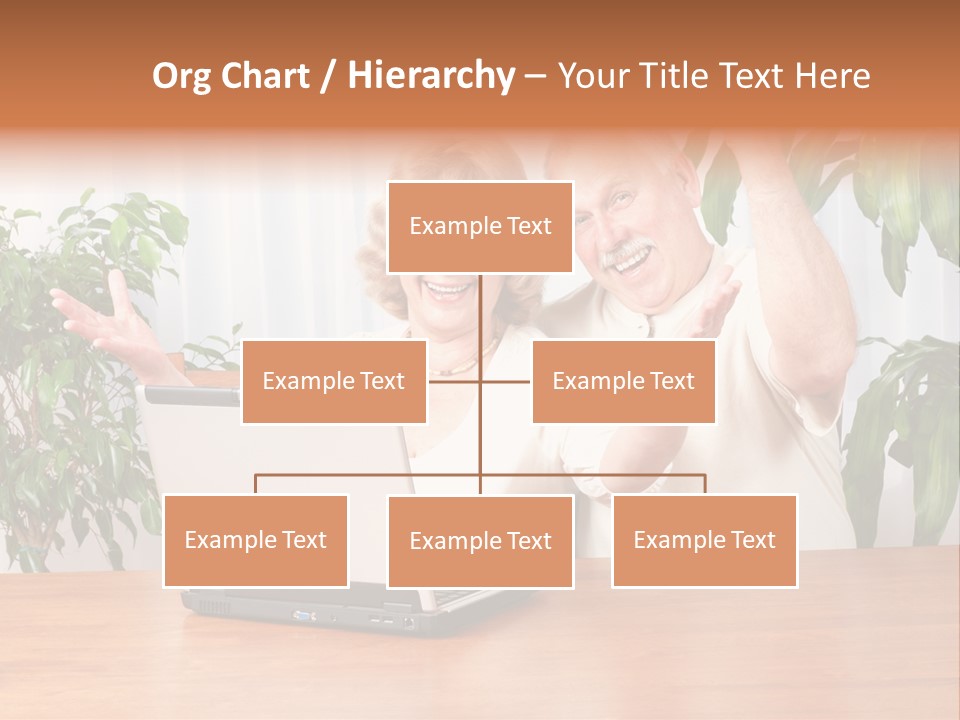 Org Chart / Hierarchy – Your Title Text Here

Example Text

Example Text

Example Text

Example Text

Example Text

Example Text